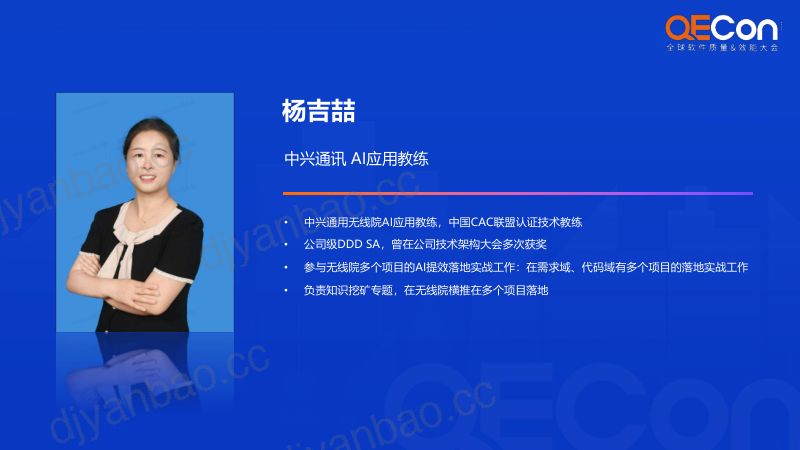 QECon
全球软件质量&效能大会

杨吉喆

中兴通讯 AI应用教练

• 中兴通用无线院AI应用教练，中国CAC联盟认证技术教练
• 公司级DDD SA，曾在公司技术架构大会多次获奖
• 参与无线院多个项目的AI提效落地实战工作：在需求域、代码域有多个项目的落地实战工作
• 负责知识挖矿专题，在无线院横推在多个项目落地

djyanbao.cc